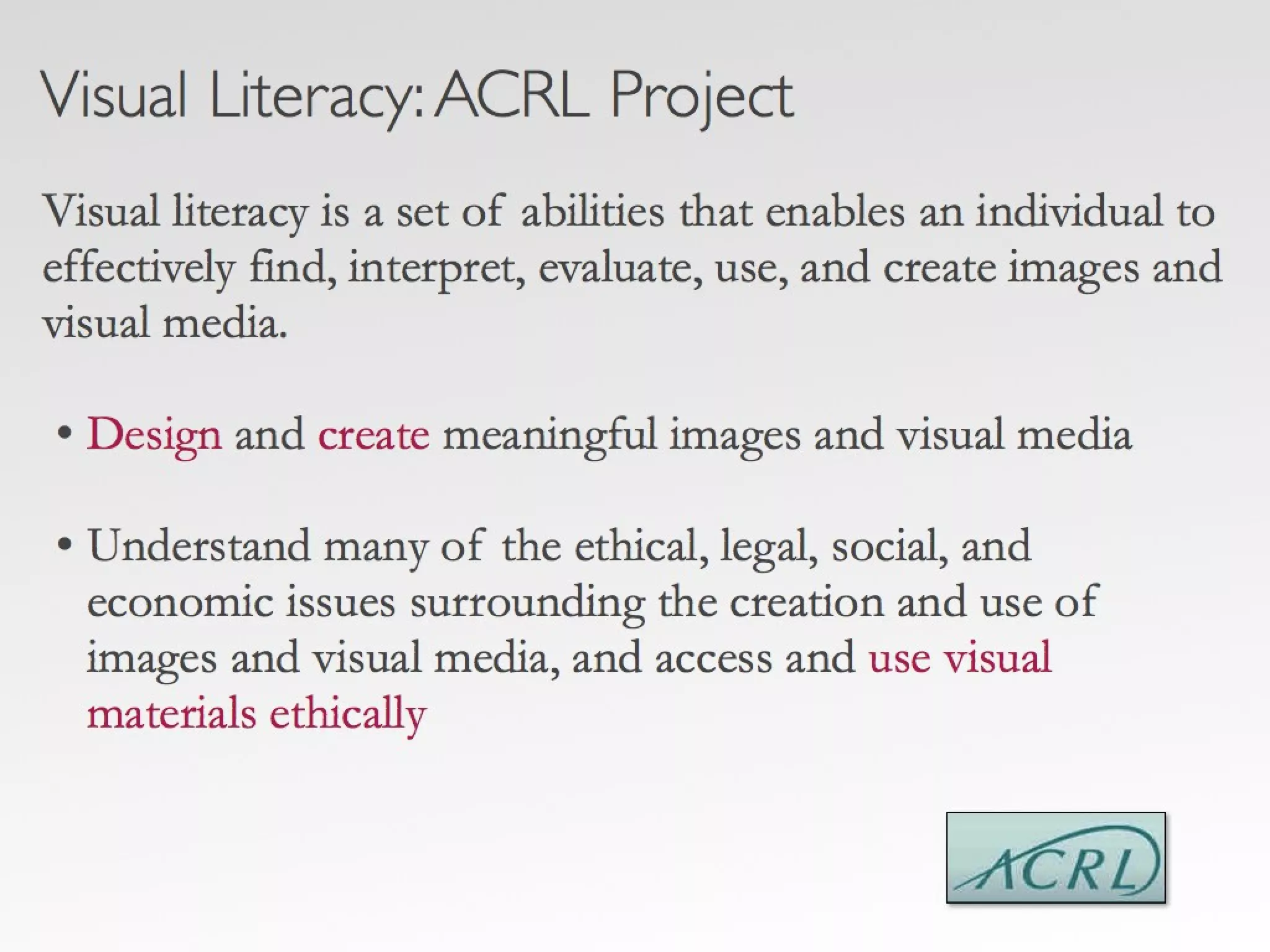 Visual Literacy: ACRL Project

Visual literacy is a set of abilities that enables an individual to effectively find, interpret, evaluate, use, and create images and visual media.

• Design and create meaningful images and visual media

• Understand many of the ethical, legal, social, and economic issues surrounding the creation and use of images and visual media, and access and use visual materials ethically

ACRL